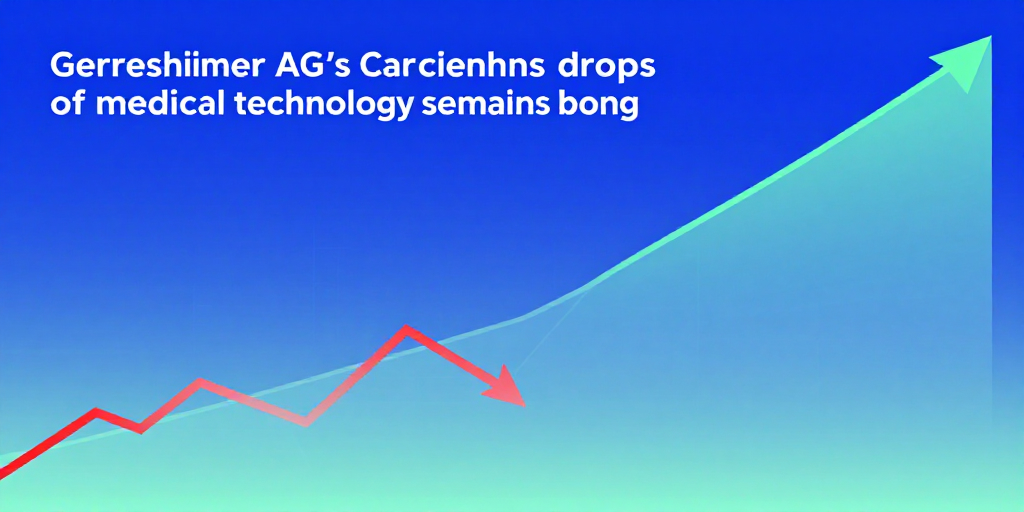 Gerreshiimer AG's Carcienhns drops of medical technology semains bong